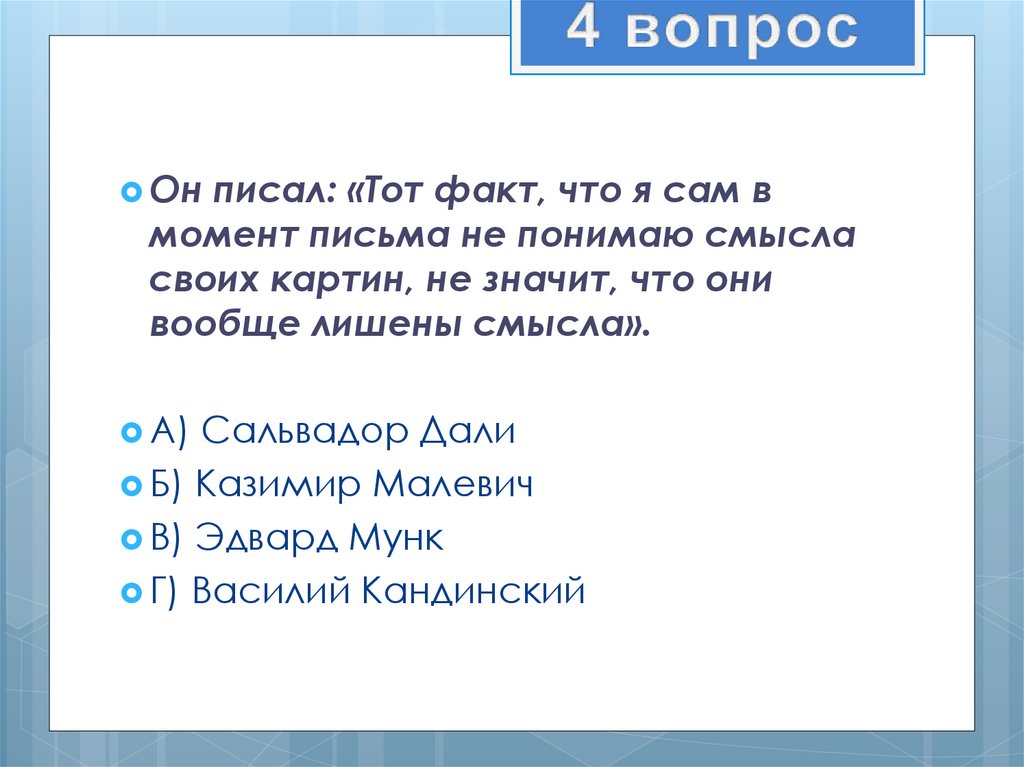 4 вопрос

Он писал: «Тот факт, что я сам в момент письма не понимаю смысла своих картин, не значит, что они вообще лишены смысла».

А) Сальвадор Дали

Б) Казимир Малевич

В) Эдвард Мунк

Г) Василий Кандинский